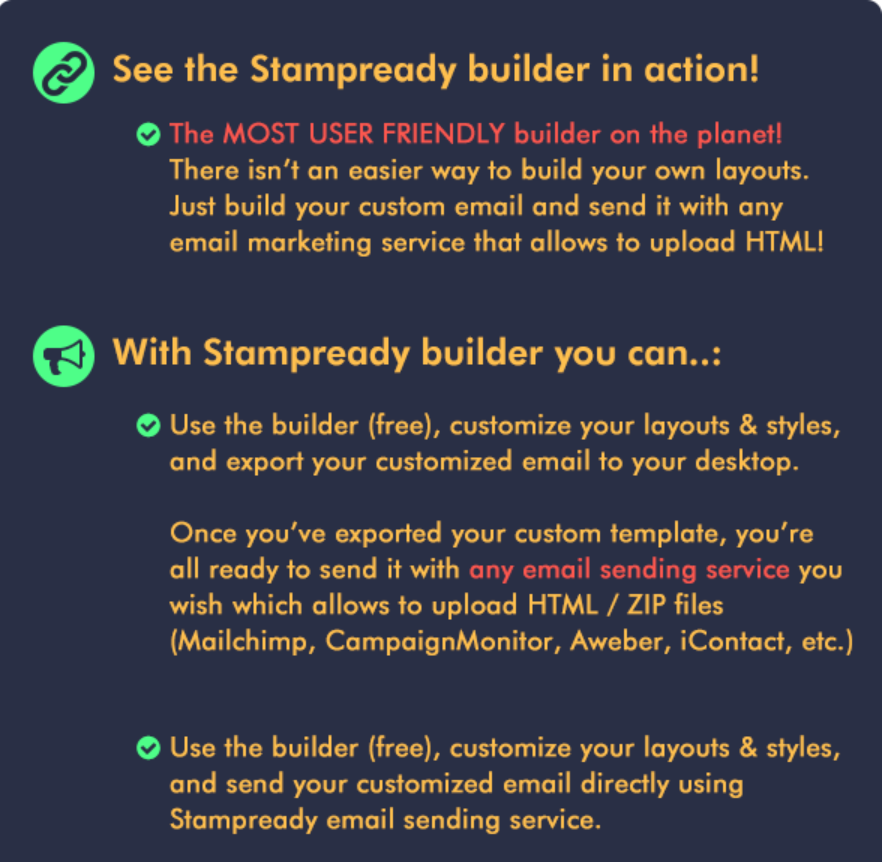 See the Stampready builder in action!

The MOST USER FRIENDLY builder on the planet! There isn't an easier way to build your own layouts. Just build your custom email and send it with any email marketing service that allows to upload HTML!

With Stampready builder you can..:

Use the builder (free), customize your layouts & styles, and export your customized email to your desktop.

Once you've exported your custom template, you're all ready to send it with any email sending service you wish which allows to upload HTML / ZIP files (Mailchimp, CampaignMonitor, Aweber, iContact, etc.)

Use the builder (free), customize your layouts & styles, and send your customized email directly using Stampready email sending service.